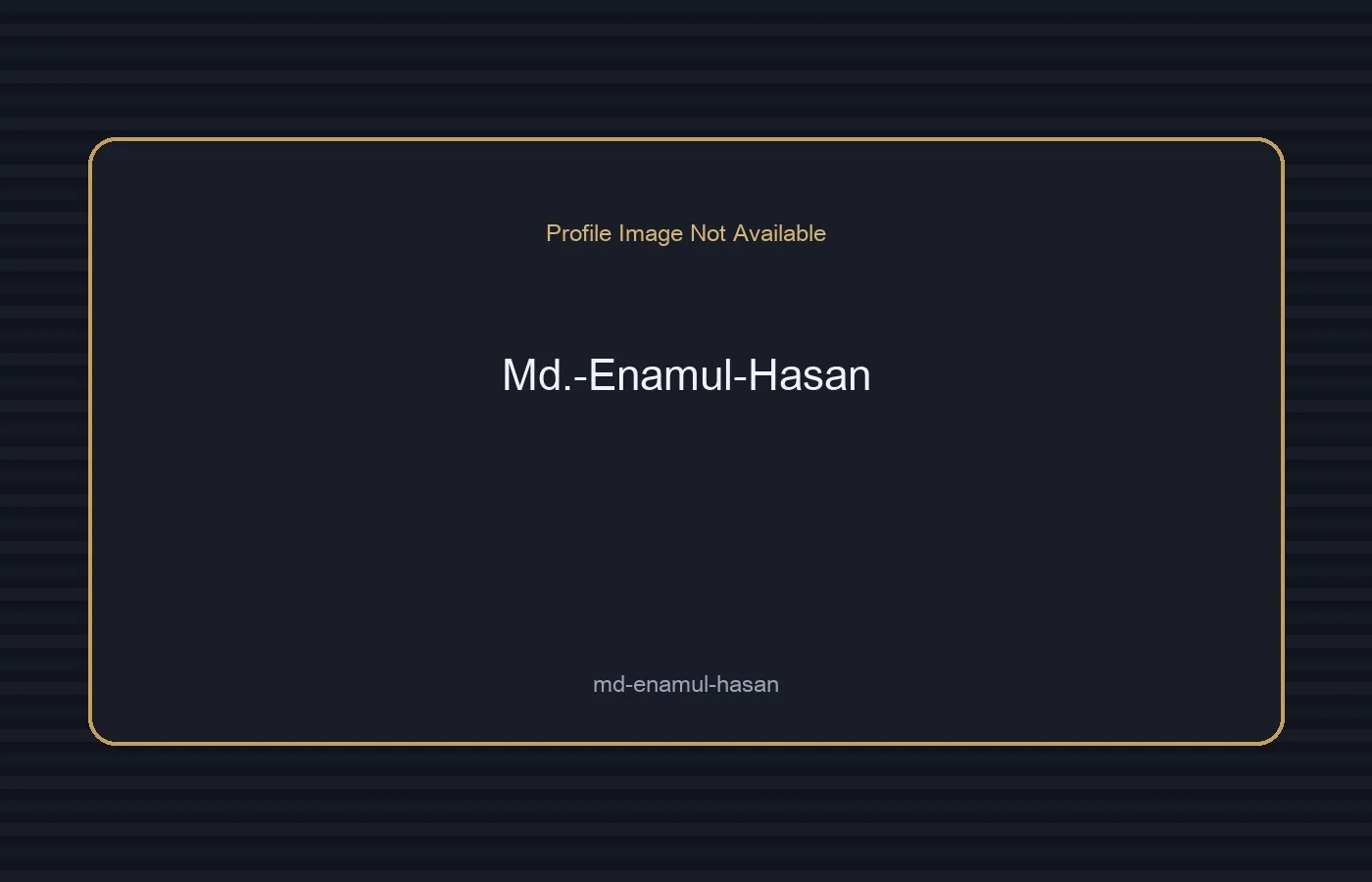 Profile Image Not Available

Md.-Enamul-Hasan

md-enamul-hasan